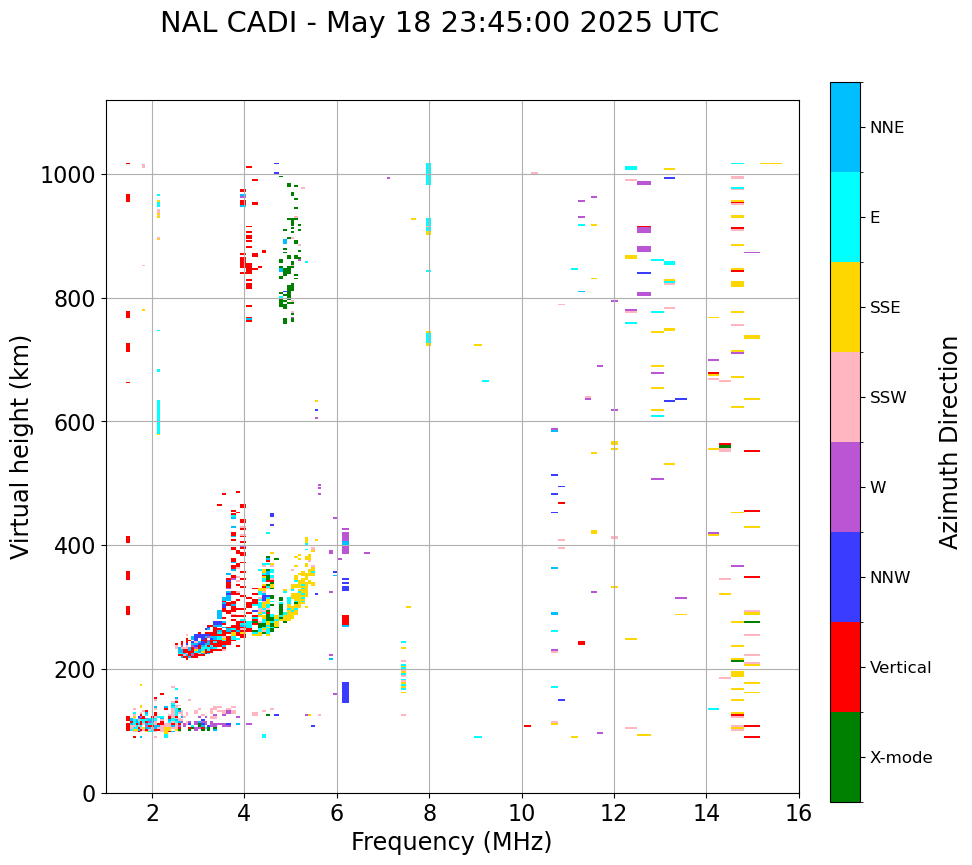 NAL CADI - May 18 23:45:00 2025 UTC

Virtual height (km)

1000
800
600
400
200
0

2 4 6 8 10 12 14 16

Frequency (MHz)

NNE
E
SSE
SSW
W
NNW
Vertical
X-mode

Azimuth Direction